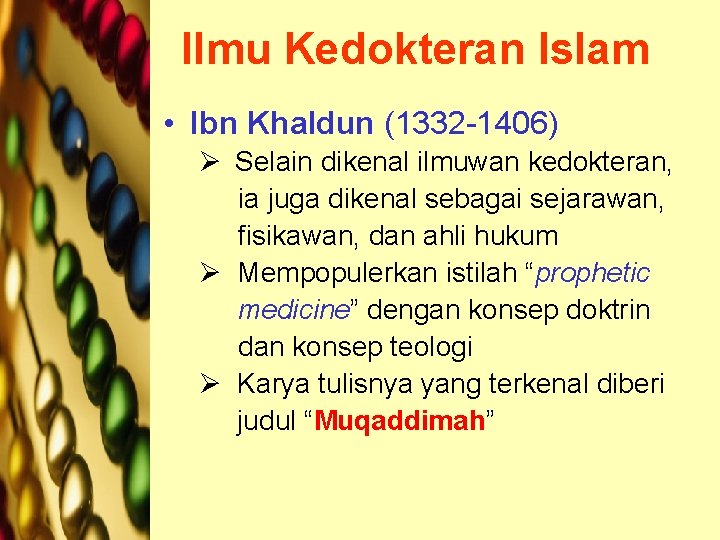 Ilmu Kedokteran Islam

• Ibn Khaldun (1332-1406)

➢ Selain dikenal ilmuwan kedokteran, ia juga dikenal sebagai sejarawan, fisikawan, dan ahli hukum

➢ Mempopulerkan istilah “prophetic medicine” dengan konsep doktrin dan konsep teologi

➢ Karya tulisnya yang terkenal diberi judul “Muqaddimah”